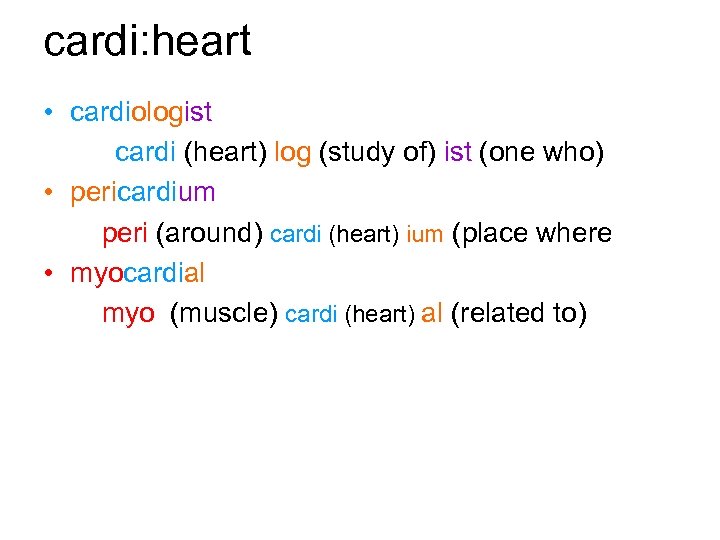 cardi:heart

• cardiologist

cardi (heart) log (study of) ist (one who)

• pericardium

peri (around) cardi (heart) ium (place where

• myocardial

myo (muscle) cardi (heart) al (related to)